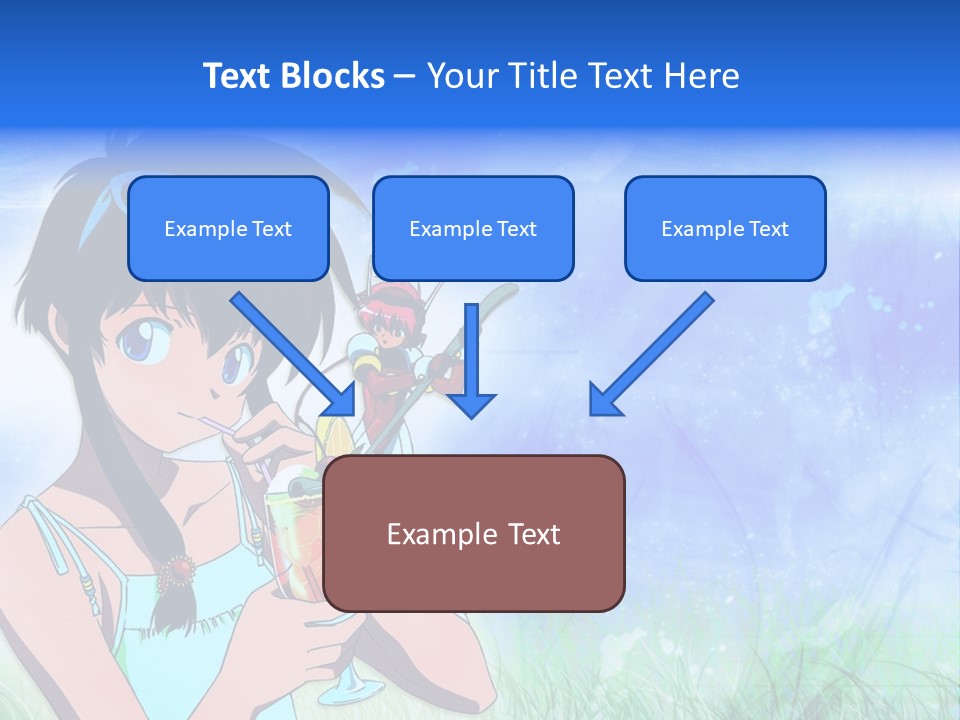 Text Blocks – Your Title Text Here

Example Text

Example Text

Example Text

Example Text